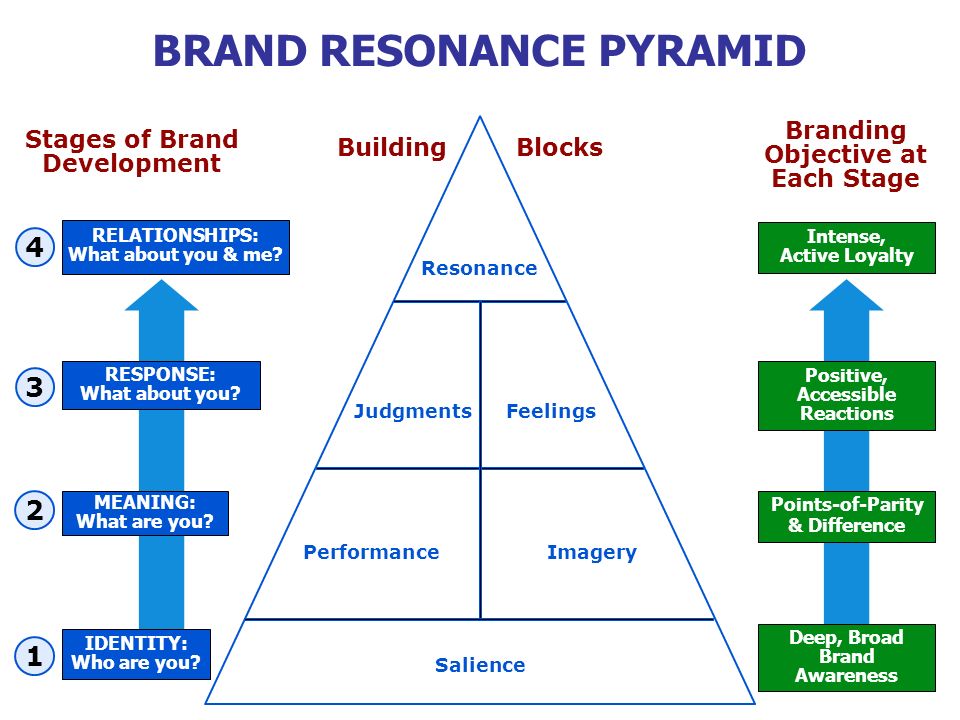 BRAND RESONANCE PYRAMID

Stages of Brand Development

4 RELATIONSHIPS: What about you & me?

3 RESPONSE: What about you?

2 MEANING: What are you?

1 IDENTITY: Who are you?

Building Blocks

Resonance

Judgments

Feelings

Performance

Imagery

Salience

Branding Objective at Each Stage

Intense, Active Loyalty

Positive, Accessible Reactions

Points-of-Parity & Difference

Deep, Broad Brand Awareness